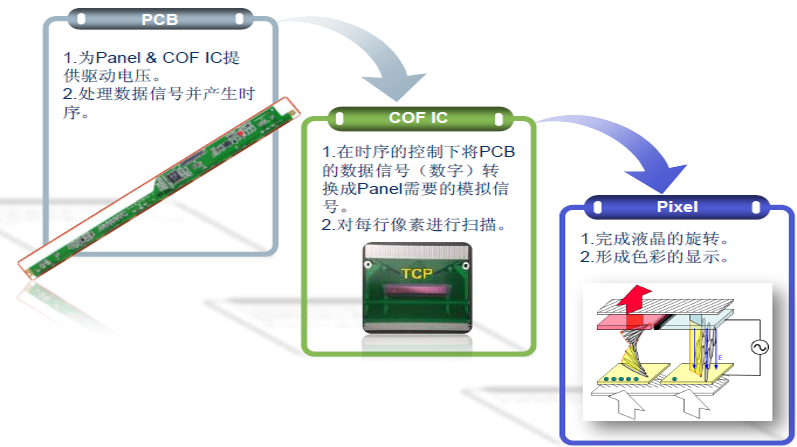 PCB

1.为Panel & COF IC提供驱动电压。
2.处理数据信号并产生时序。

COF IC

1.在时序的控制下将PCB的数据信号（数字）转换成Panel需要的模拟信号。
2.对每行像素进行扫描。

TCP

Pixel

1.完成液晶的旋转。
2.形成色彩的显示。

E